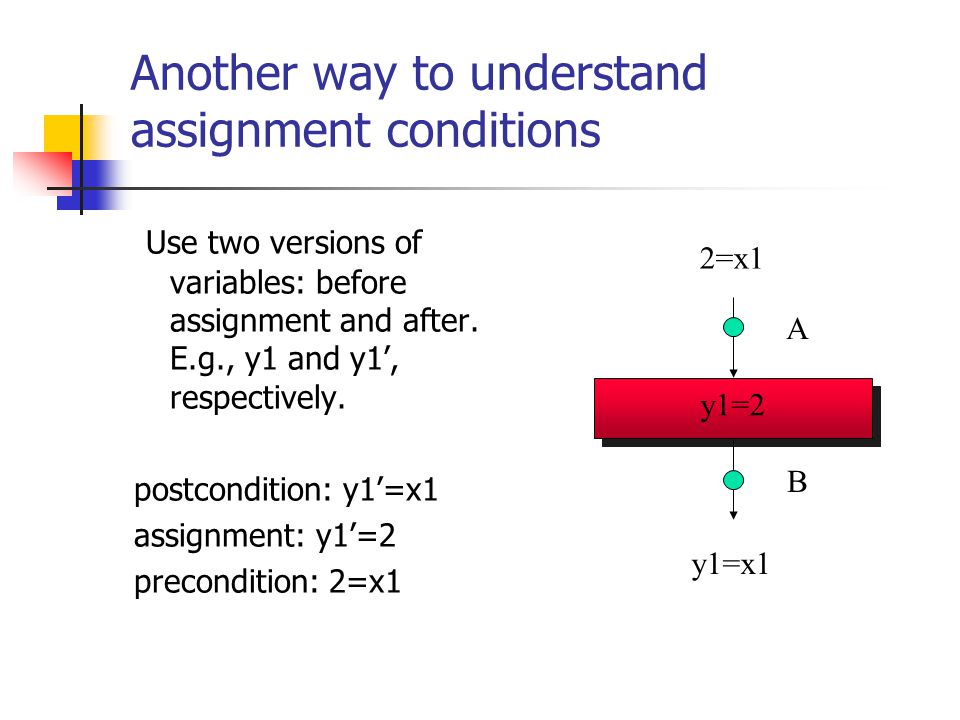 Another way to understand assignment conditions

Use two versions of variables: before assignment and after. E.g., y1 and y1’, respectively.

postcondition: y1’=x1
assignment: y1’=2
precondition: 2=x1

2=x1

A

y1=2

B

y1=x1